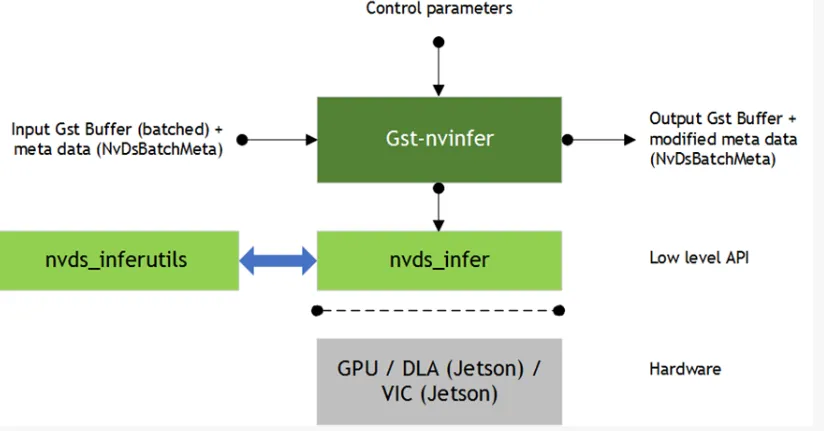 Control parameters

Input Gst Buffer (batched) + meta data (NvDsBatchMeta)

Gst-nvinfer

Output Gst Buffer + modified meta data (NvDsBatchMeta)

nvds_inferutils

nvds_infer

Low level API

GPU / DLA (Jetson) / VIC (Jetson)

Hardware